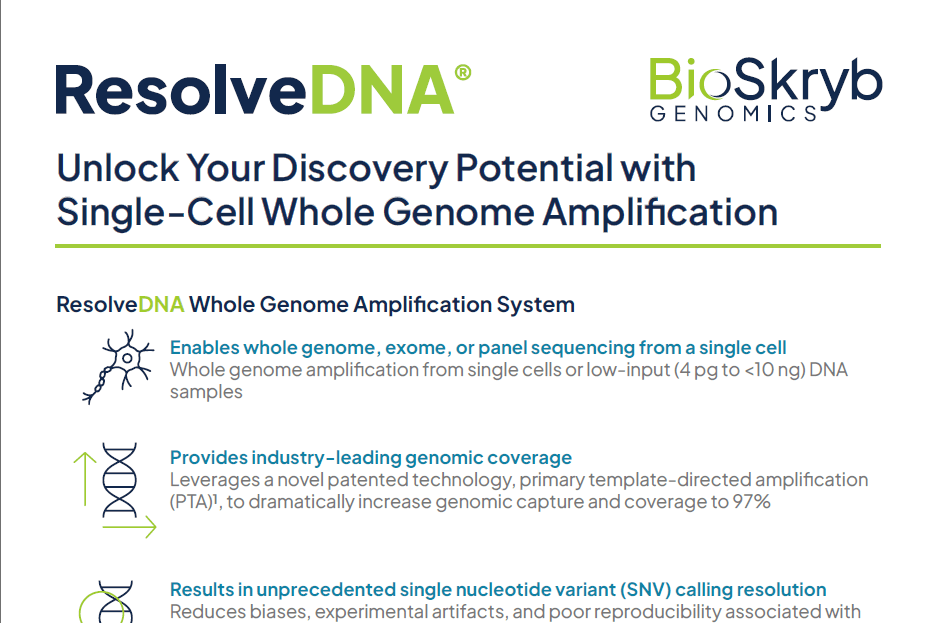 ResolveDNA®

BioSkryb GENOMICS

Unlock Your Discovery Potential with Single-Cell Whole Genome Amplification

ResolveDNA Whole Genome Amplification System

Enables whole genome, exome, or panel sequencing from a single cell
Whole genome amplification from single cells or low-input (4 pg to <10 ng) DNA samples

Provides industry-leading genomic coverage
Leverages a novel patented technology, primary template-directed amplification (PTA)¹, to dramatically increase genomic capture and coverage to 97%

Results in unprecedented single nucleotide variant (SNV) calling resolution
Reduces biases, experimental artifacts, and poor reproducibility associated with